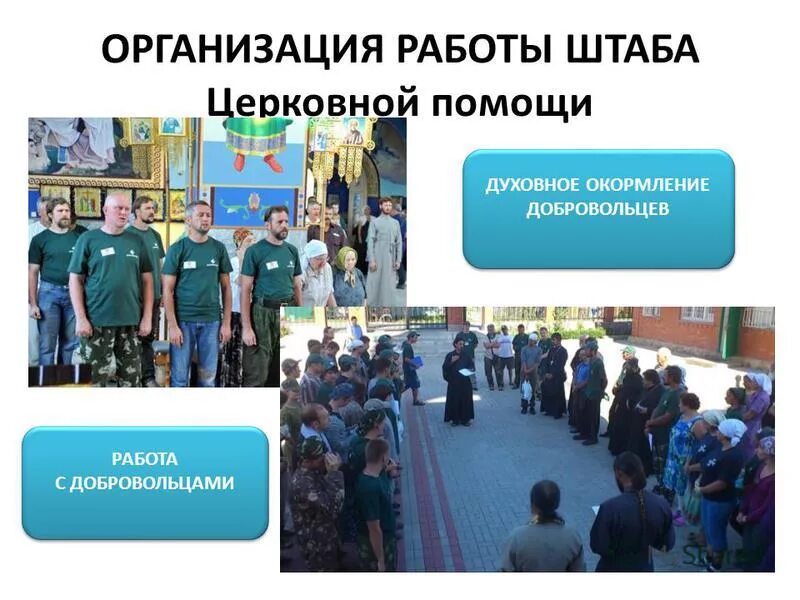 ОРГАНИЗАЦИЯ РАБОТЫ ШТАБА
Церковной помощи

ДУХОВНОЕ ОКОРМЛЕНИЕ ДОБРОВОЛЬЦЕВ

РАБОТА С ДОБРОВОЛЬЦАМИ